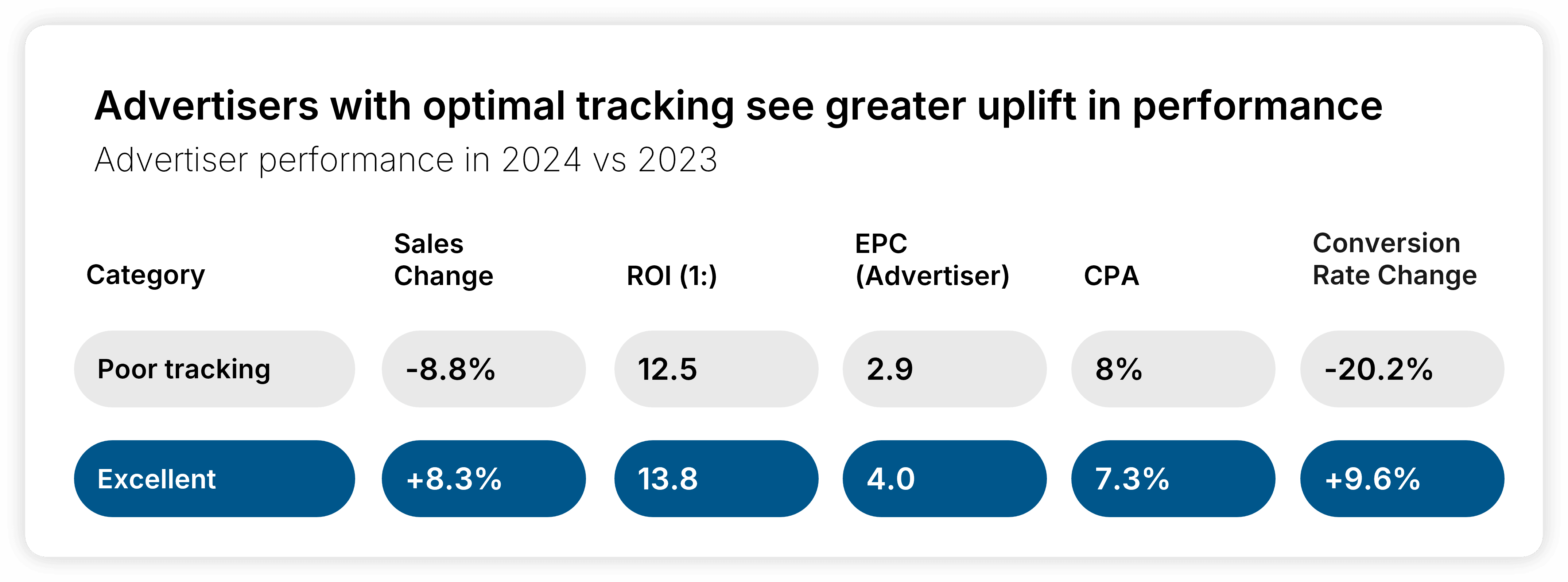 Advertisers with optimal tracking see greater uplift in performance
Advertiser performance in 2024 vs 2023

| Category | Sales Change | ROI (1:) | EPC (Advertiser) | CPA | Conversion Rate Change |
|---|---|---|---|---|---|
| Poor tracking | -8.8% | 12.5 | 2.9 | 8% | -20.2% |
| Excellent | +8.3% | 13.8 | 4.0 | 7.3% | +9.6% |